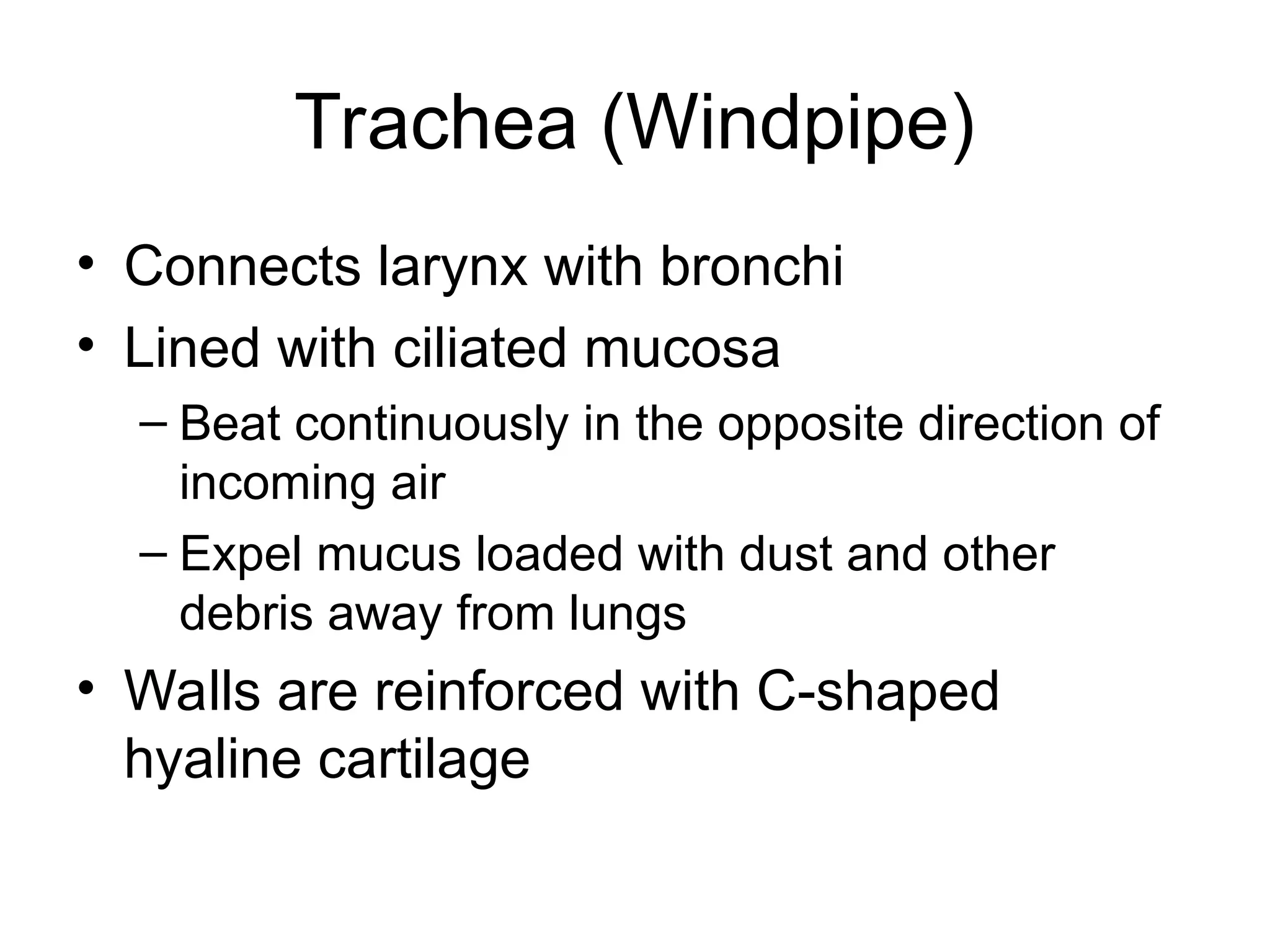 Trachea (Windpipe)

• Connects larynx with bronchi
• Lined with ciliated mucosa
  – Beat continuously in the opposite direction of incoming air
  – Expel mucus loaded with dust and other debris away from lungs
• Walls are reinforced with C-shaped hyaline cartilage